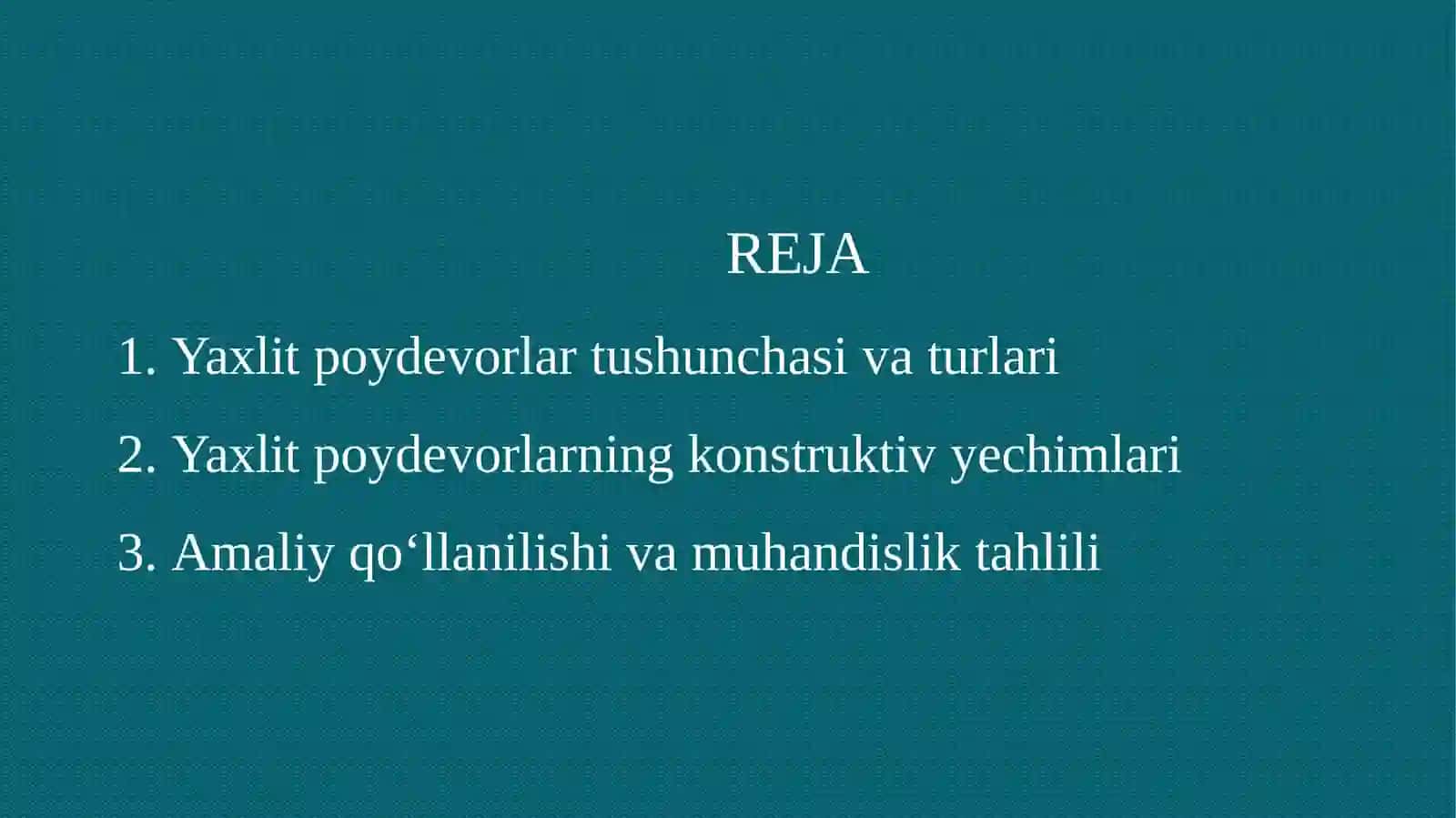 REJA

1. Yaxlit poydevorlar tushunchasi va turlari

2. Yaxlit poydevorlarning konstruktiv yechimlari

3. Amaliy qo‘llanilishi va muhandislik tahlili